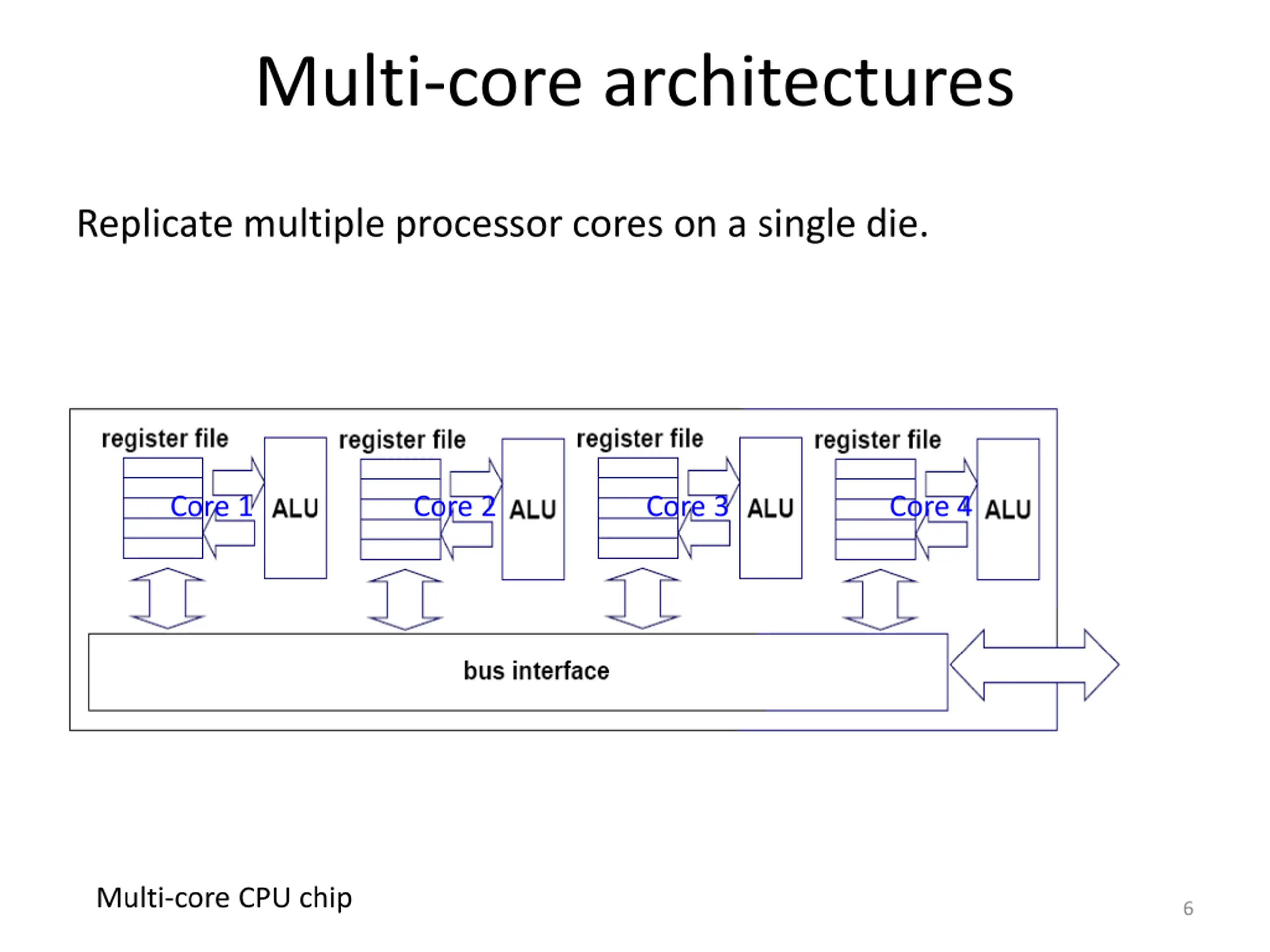 Multi-core architectures

Replicate multiple processor cores on a single die.

register file
Core 1
ALU

register file
Core 2
ALU

register file
Core 3
ALU

register file
Core 4
ALU

bus interface

Multi-core CPU chip

6